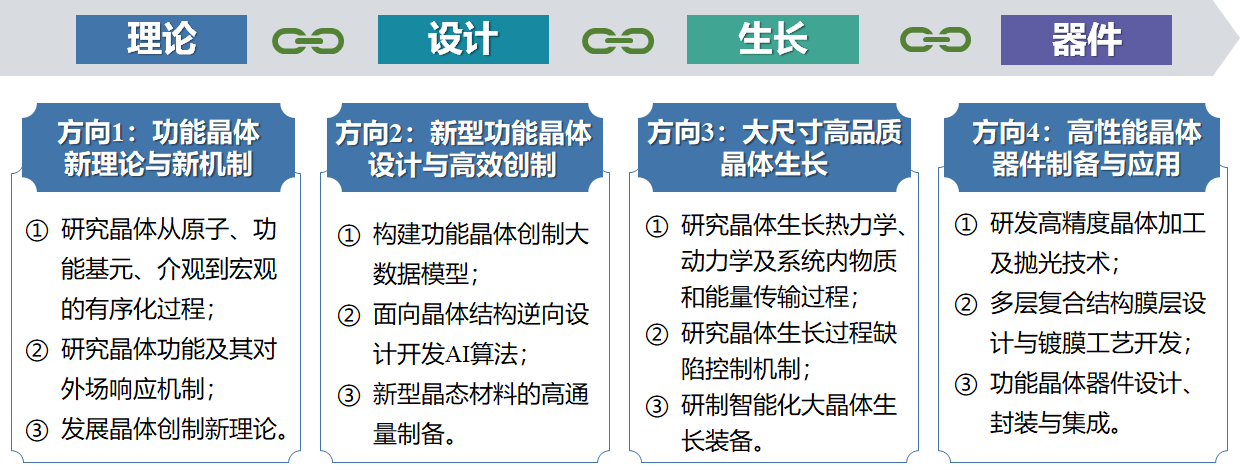 理论 设计 生长 器件

方向1：功能晶体新理论与新机制

① 研究晶体从原子、功能基元、介观到宏观的有序化过程；
② 研究晶体功能及其对外场响应机制；
③ 发展晶体创制新理论。

方向2：新型功能晶体设计与高效创制

① 构建功能晶体创制大数据模型；
② 面向晶体结构逆向设计开发AI算法；
③ 新型晶态材料的高通量制备。

方向3：大尺寸高品质晶体生长

① 研究晶体生长热力学、动力学及系统内物质和能量传输过程；
② 研究晶体生长过程缺陷控制机制；
③ 研制智能化大晶体生长装备。

方向4：高性能晶体器件制备与应用

① 研发高精度晶体加工及抛光技术；
② 多层复合结构膜层设计与镀膜工艺开发；
③ 功能晶体器件设计、封装与集成。